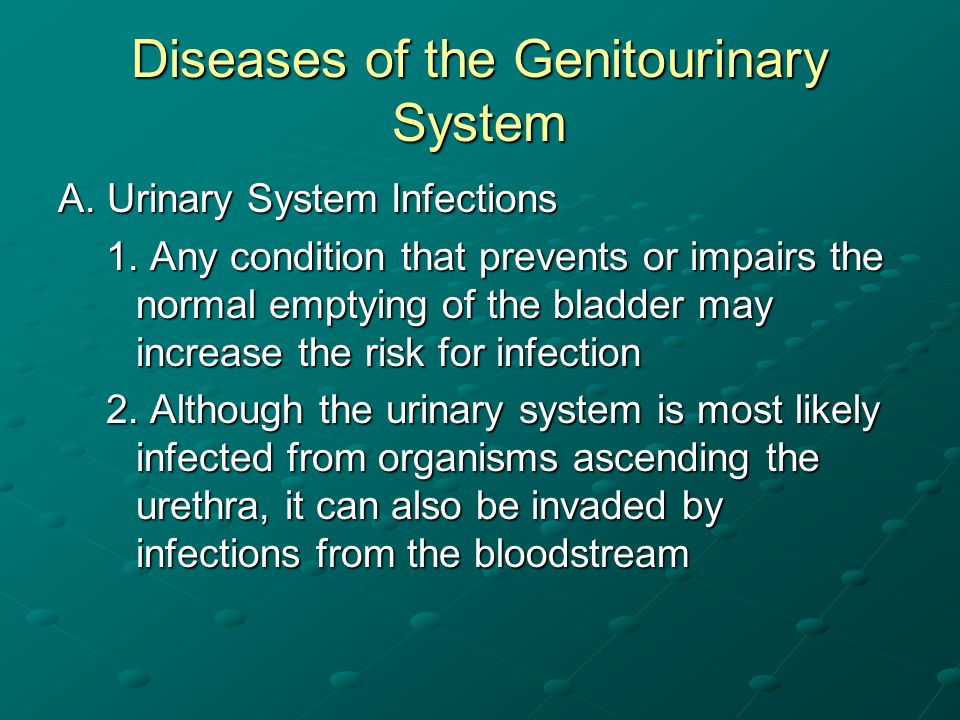 Diseases of the Genitourinary System

A. Urinary System Infections

1. Any condition that prevents or impairs the normal emptying of the bladder may increase the risk for infection

2. Although the urinary system is most likely infected from organisms ascending the urethra, it can also be invaded by infections from the bloodstream